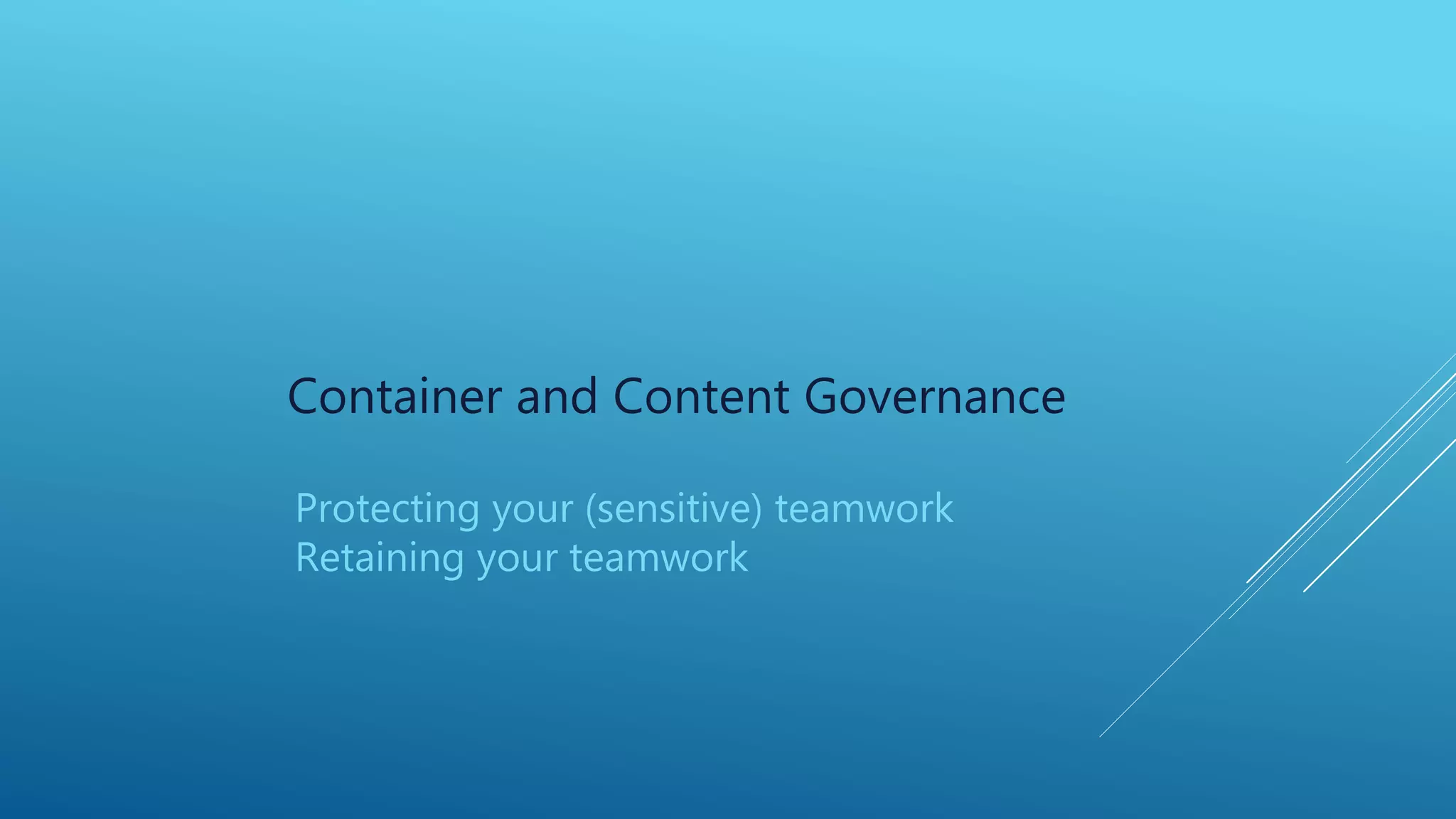 Container and Content Governance

Protecting your (sensitive) teamwork
Retaining your teamwork